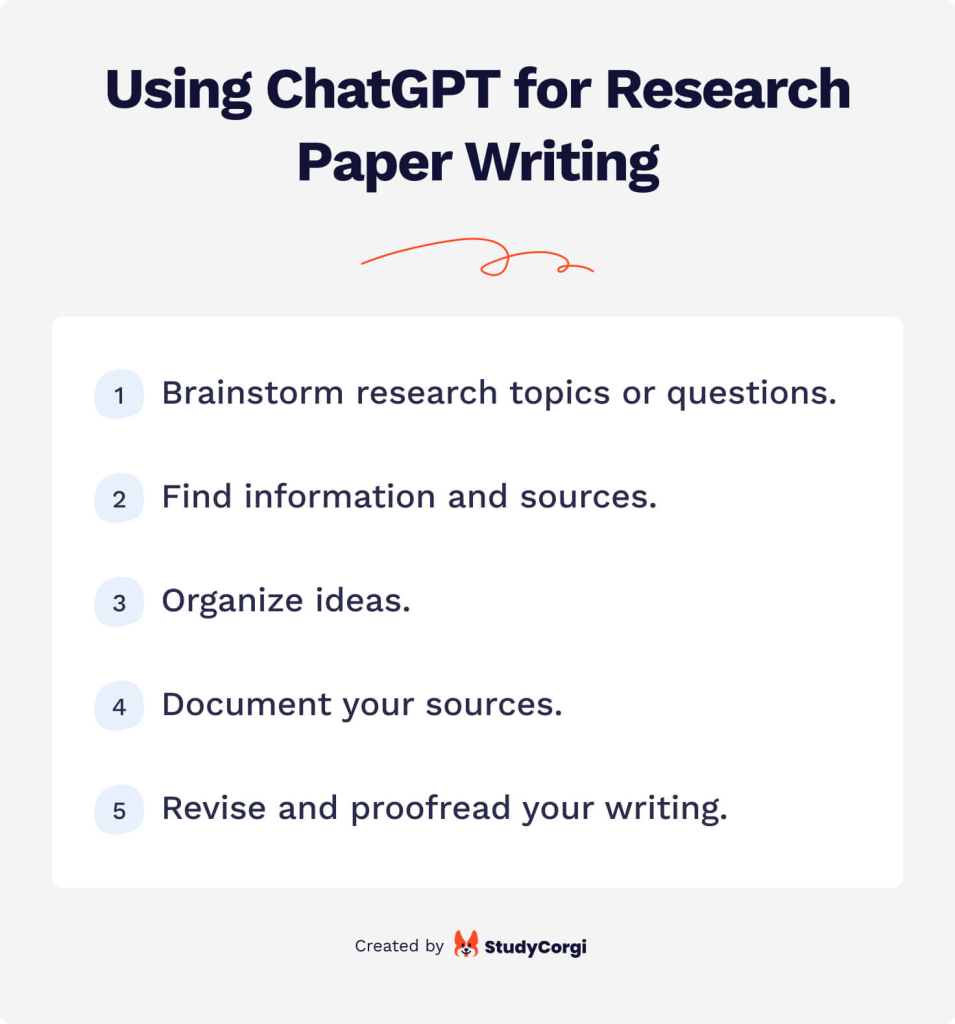 Using ChatGPT for Research Paper Writing

1 Brainstorm research topics or questions.

2 Find information and sources.

3 Organize ideas.

4 Document your sources.

5 Revise and proofread your writing.

Created by StudyCorgi